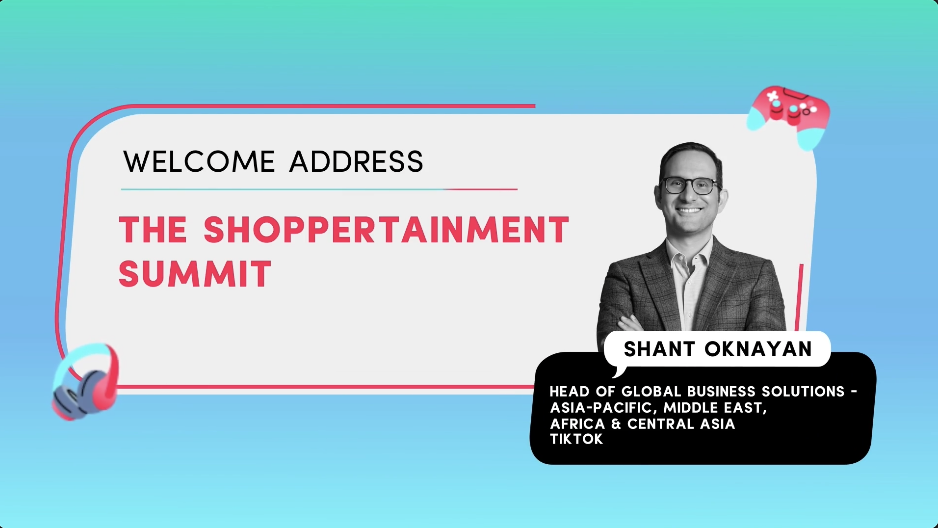 WELCOME ADDRESS

THE SHOPPERTAINMENT SUMMIT

SHANT OKNAYAN

HEAD OF GLOBAL BUSINESS SOLUTIONS - ASIA-PACIFIC, MIDDLE EAST, AFRICA & CENTRAL ASIA
TIKTOK